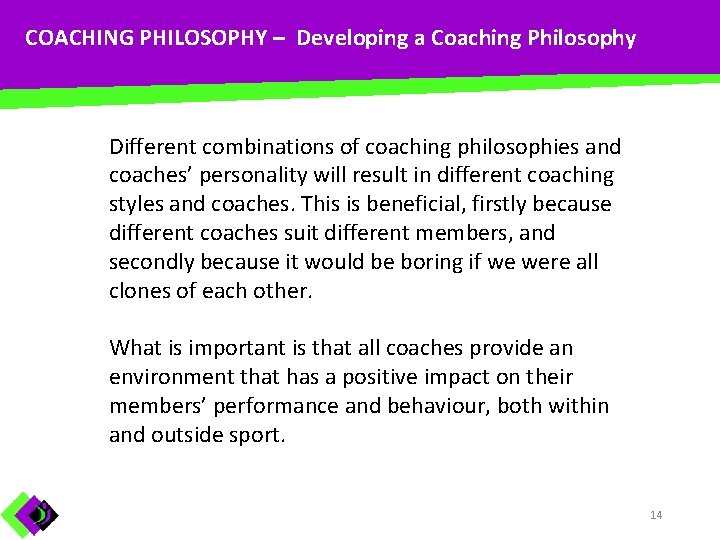 COACHING PHILOSOPHY – Developing a Coaching Philosophy

Different combinations of coaching philosophies and coaches’ personality will result in different coaching styles and coaches. This is beneficial, firstly because different coaches suit different members, and secondly because it would be boring if we were all clones of each other.

What is important is that all coaches provide an environment that has a positive impact on their members’ performance and behaviour, both within and outside sport.

14